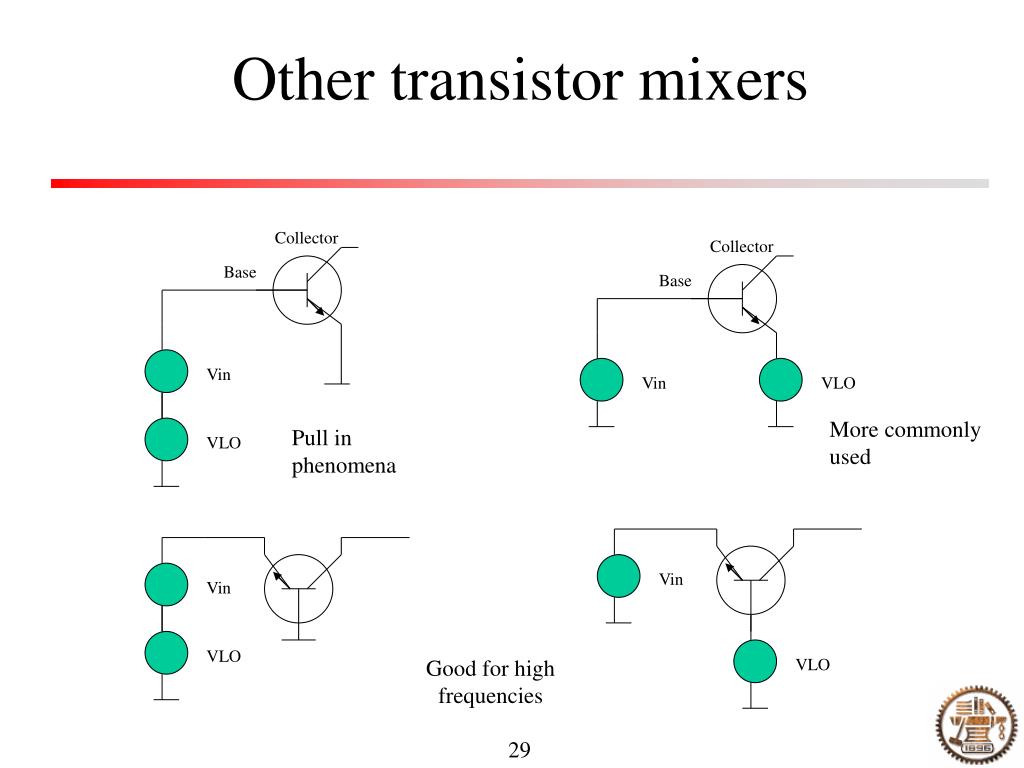 Other transistor mixers

Collector

Base

Vin

VLO

Pull in phenomena

Collector

Base

Vin

VLO

More commonly used

Vin

VLO

Good for high frequencies

Vin

VLO

29

1896